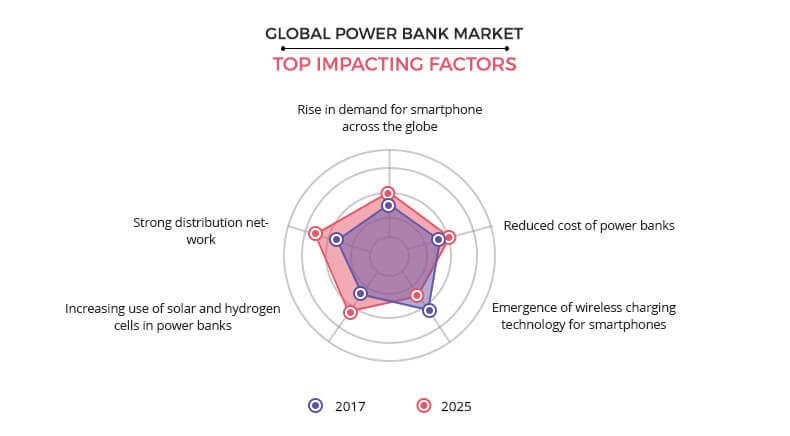 GLOBAL POWER BANK MARKET
TOP IMPACTING FACTORS

Rise in demand for smartphone across the globe

Reduced cost of power banks

Emergence of wireless charging technology for smartphones

Increasing use of solar and hydrogen cells in power banks

Strong distribution network

2017 2025